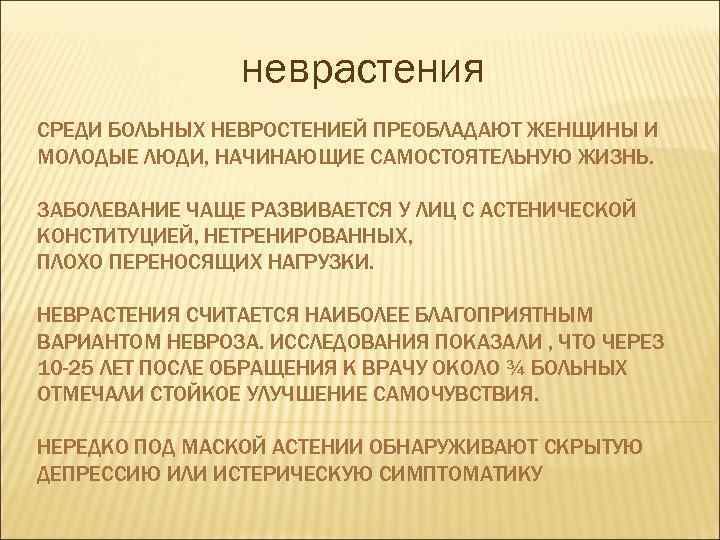 неврастения

СРЕДИ БОЛЬНЫХ НЕВРОСТЕНИЕЙ ПРЕОБЛАДАЮТ ЖЕНЩИНЫ И МОЛОДЫЕ ЛЮДИ, НАЧИНАЮЩИЕ САМОСТОЯТЕЛЬНУЮ ЖИЗНЬ.

ЗАБОЛЕВАНИЕ ЧАЩЕ РАЗВИВАЕТСЯ У ЛИЦ С АСТЕНИЧЕСКОЙ КОНСТИТУЦИЕЙ, НЕТРЕНИРОВАННЫХ,
ПЛОХО ПЕРЕНОСЯЩИХ НАГРУЗКИ.

НЕВРАСТЕНИЯ СЧИТАЕТСЯ НАИБОЛЕЕ БЛАГОПРИЯТНЫМ ВАРИАНТОМ НЕВРОЗА. ИССЛЕДОВАНИЯ ПОКАЗАЛИ , ЧТО ЧЕРЕЗ 10-25 ЛЕТ ПОСЛЕ ОБРАЩЕНИЯ К ВРАЧУ ОКОЛО ¾ БОЛЬНЫХ ОТМЕЧАЛИ СТОЙКОЕ УЛУЧШЕНИЕ САМОЧУВСТВИЯ.

НЕРЕДКО ПОД МАСКОЙ АСТЕНИИ ОБНАРУЖИВАЮТ СКРЫТУЮ ДЕПРЕССИЮ ИЛИ ИСТЕРИЧЕСКУЮ СИМПТОМАТИКУ